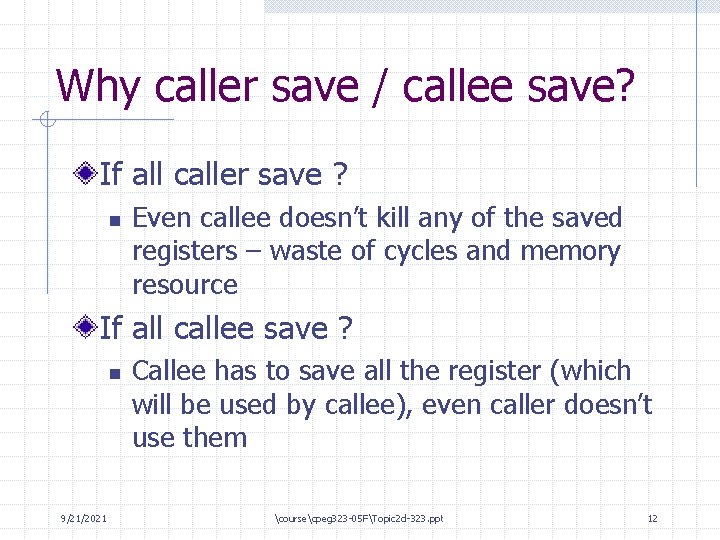 Why caller save / callee save?

If all caller save ?

Even callee doesn't kill any of the saved registers – waste of cycles and memory resource

If all callee save ?

Callee has to save all the register (which will be used by callee), even caller doesn't use them

9/21/2021

\course\cpeg323-05F\Topic2d-323.ppt

12